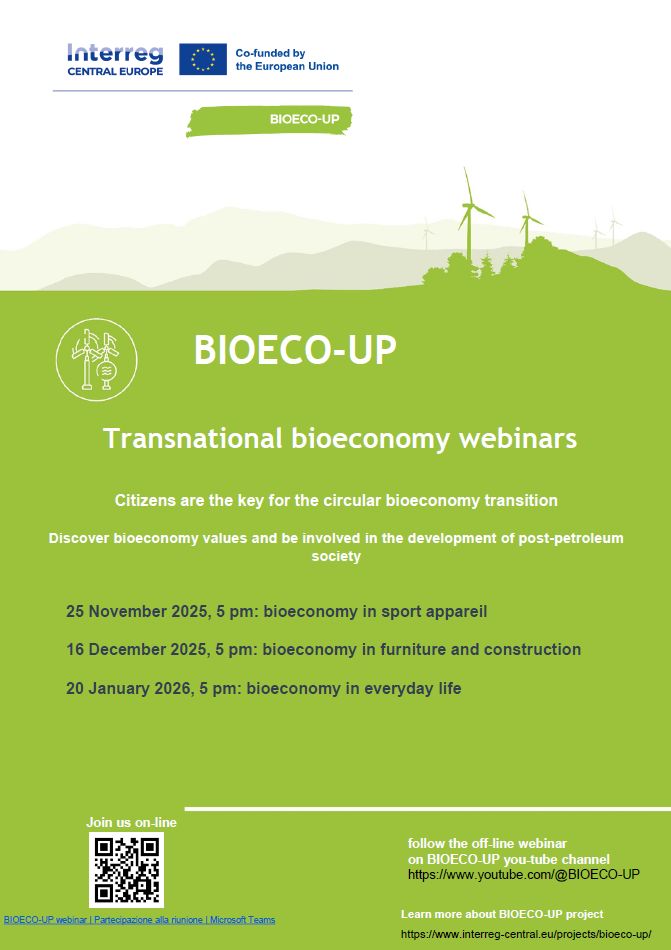 Interreg
CENTRAL EUROPE

Co-funded by
the European Union

BIOECO-UP

BIOECO-UP

Transnational bioeconomy webinars

Citizens are the key for the circular bioeconomy transition

Discover bioeconomy values and be involved in the development of post-petroleum society

25 November 2025, 5 pm: bioeconomy in sport appareil

16 December 2025, 5 pm: bioeconomy in furniture and construction

20 January 2026, 5 pm: bioeconomy in everyday life

Join us on-line

BIOECO-UP webinar | Partecipazione alla riunione | Microsoft Teams

follow the off-line webinar
on BIOECO-UP you-tube channel
https://www.youtube.com/@BIOECO-UP

Learn more about BIOECO-UP project
https://www.interreg-central.eu/projects/bioeco-up/